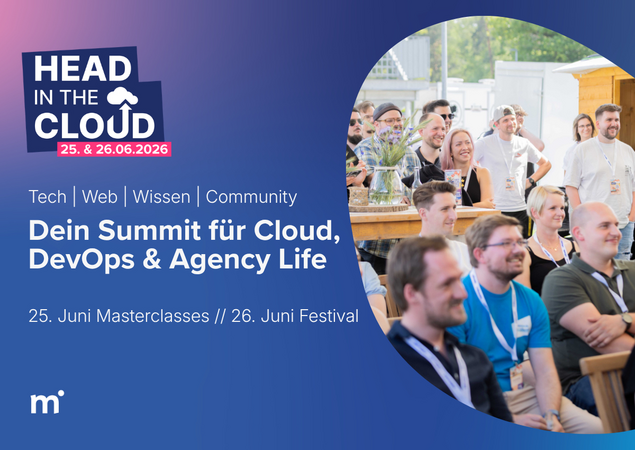 HEAD IN THE CLOUD
25. & 26.06.2026

Tech | Web | Wissen | Community

Dein Summit für Cloud, DevOps & Agency Life

25. Juni Masterclasses // 26. Juni Festival

m